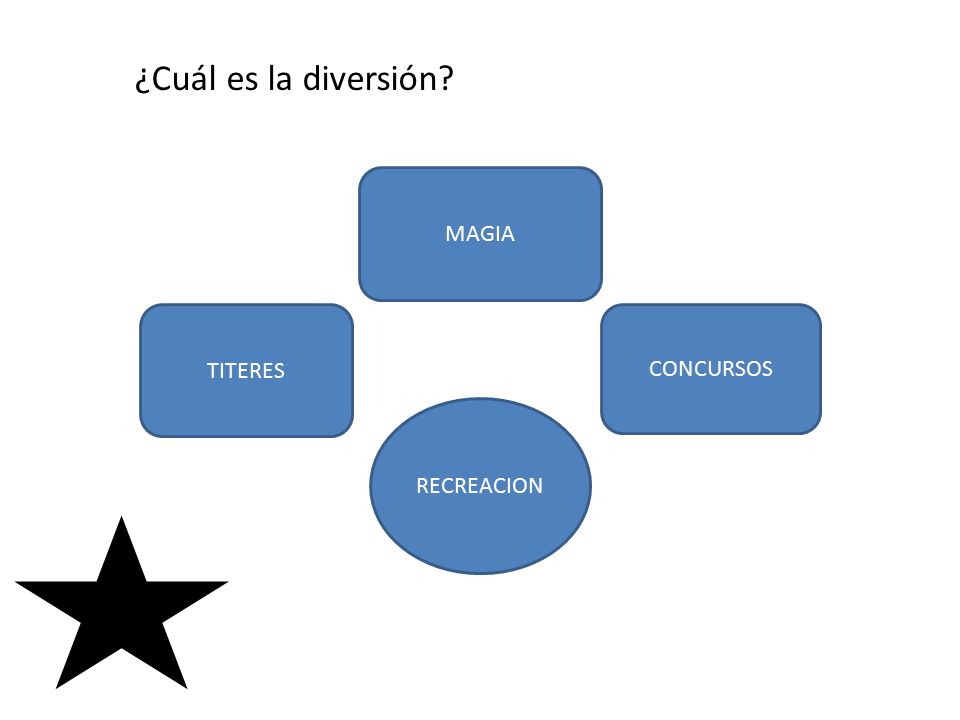 ¿Cuál es la diversión?

MAGIA

TITERES

CONCURSOS

RECREACION